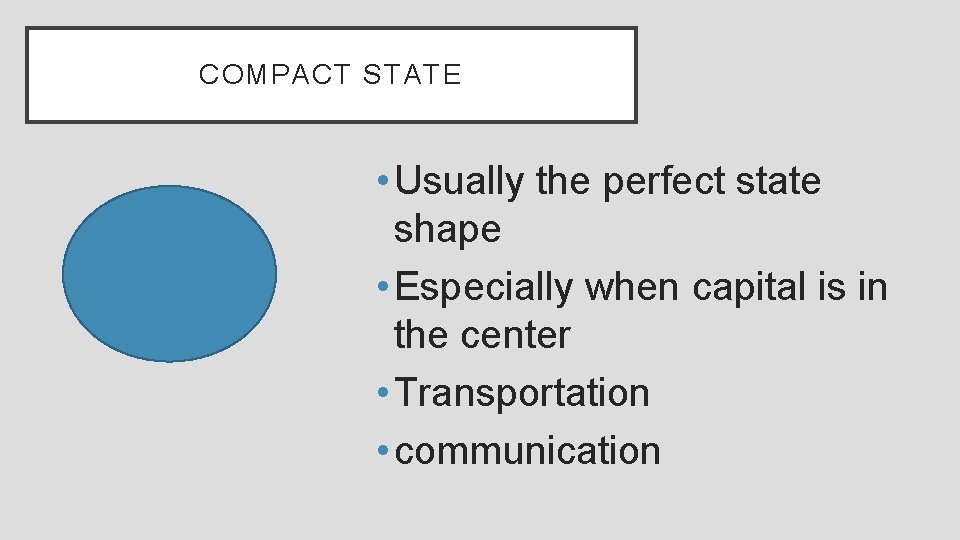 COMPACT STATE

• Usually the perfect state shape
• Especially when capital is in the center
• Transportation
• communication